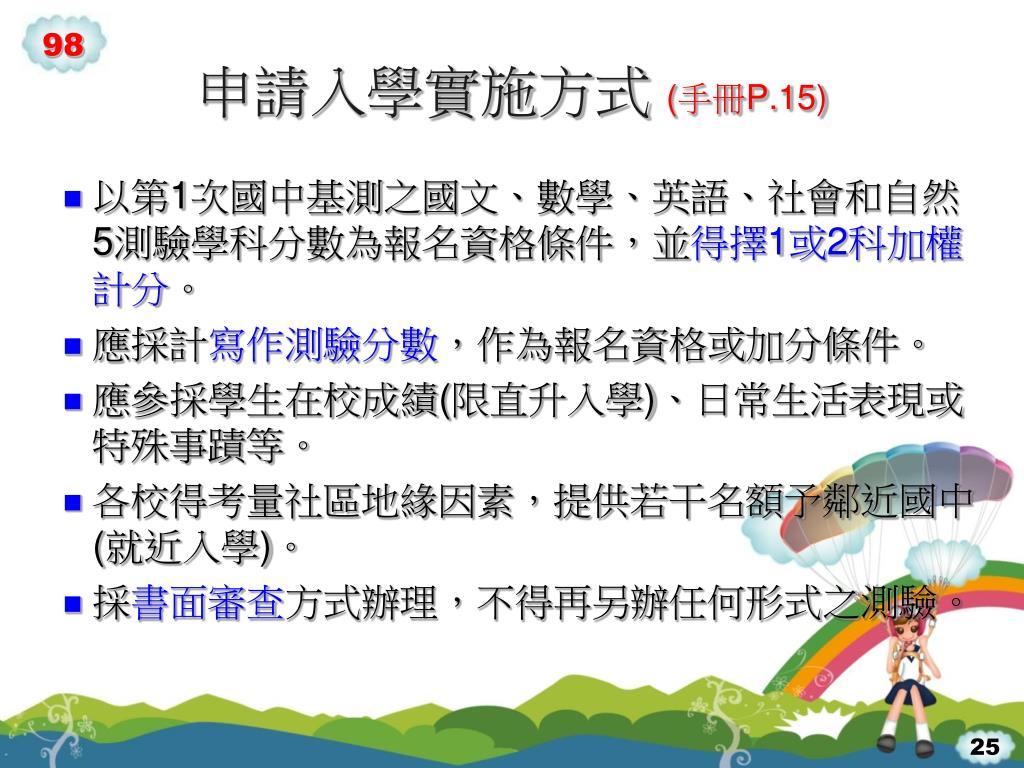 98

申請入學實施方式 (手冊P.15)

■ 以第1次國中基測之國文、數學、英語、社會和自然5測驗學科分數為報名資格條件，並得擇1或2科加權計分。

■ 應採計寫作測驗分數，作為報名資格或加分條件。

■ 應參採學生在校成績(限直升入學)、日常生活表現或特殊事蹟等。

■ 各校得考量社區地緣因素，提供若干名額予鄰近國中(就近入學)。

■ 採書面審查方式辦理，不得再另辦任何形式之測驗。

25